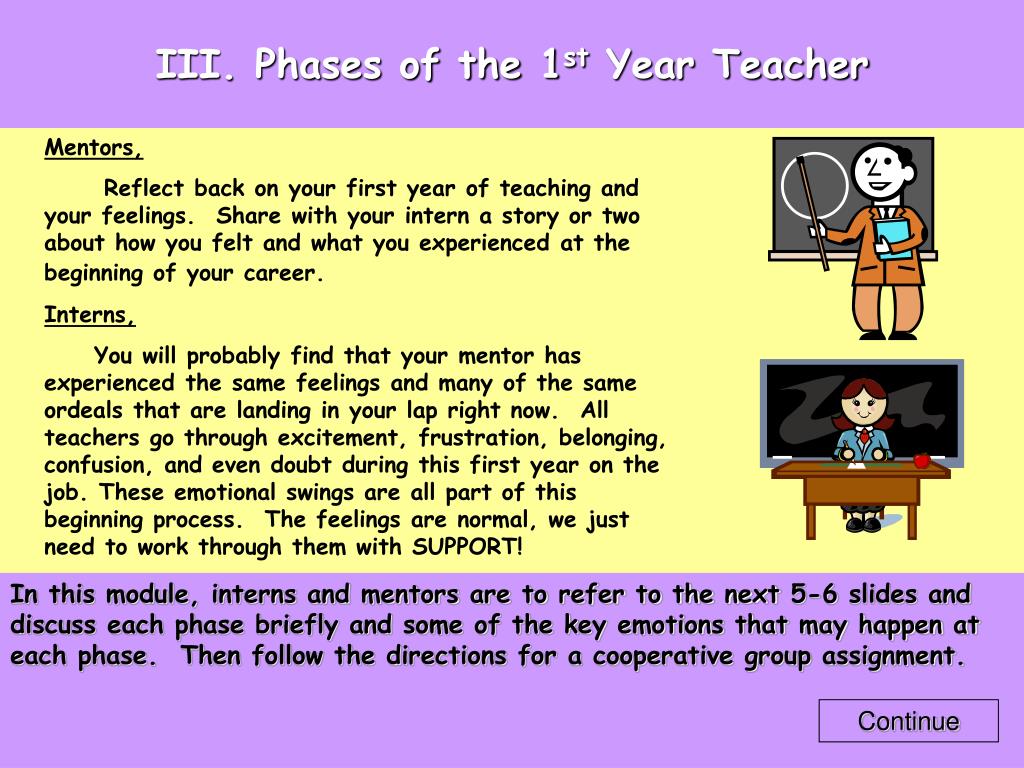 III. Phases of the 1$^{st}$ Year Teacher

Mentors,

Reflect back on your first year of teaching and your feelings. Share with your intern a story or two about how you felt and what you experienced at the beginning of your career.

Interns,

You will probably find that your mentor has experienced the same feelings and many of the same ordeals that are landing in your lap right now. All teachers go through excitement, frustration, belonging, confusion, and even doubt during this first year on the job. These emotional swings are all part of this beginning process. The feelings are normal, we just need to work through them with SUPPORT!

In this module, interns and mentors are to refer to the next 5-6 slides and discuss each phase briefly and some of the key emotions that may happen at each phase. Then follow the directions for a cooperative group assignment.

Continue